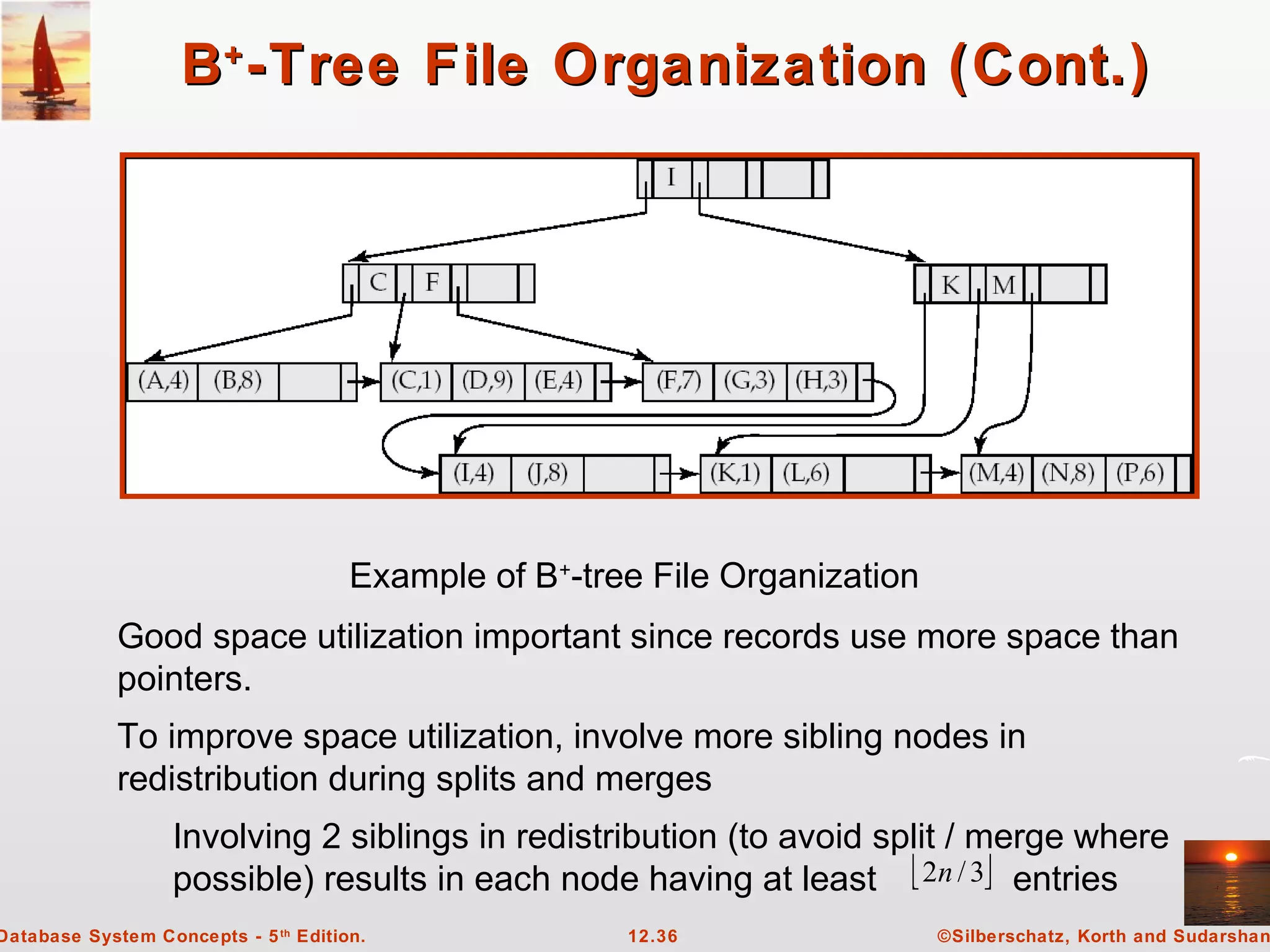 B$^+$-Tree File Organization (Cont.)

I

C F

K M

(A,4) (B,8)

(C,1) (D,9) (E,4)

(F,7) (G,3) (H,3)

(I,4) (J,8)

(K,1) (L,6)

(M,4) (N,8) (P,6)

Example of B$^+$-tree File Organization

Good space utilization important since records use more space than pointers.

To improve space utilization, involve more sibling nodes in redistribution during splits and merges

Involving 2 siblings in redistribution (to avoid split / merge where possible) results in each node having at least $\lfloor 2n/3 \rfloor$ entries

Database System Concepts - 5$^{th}$ Edition.

12.36

©Silberschatz, Korth and Sudarshan